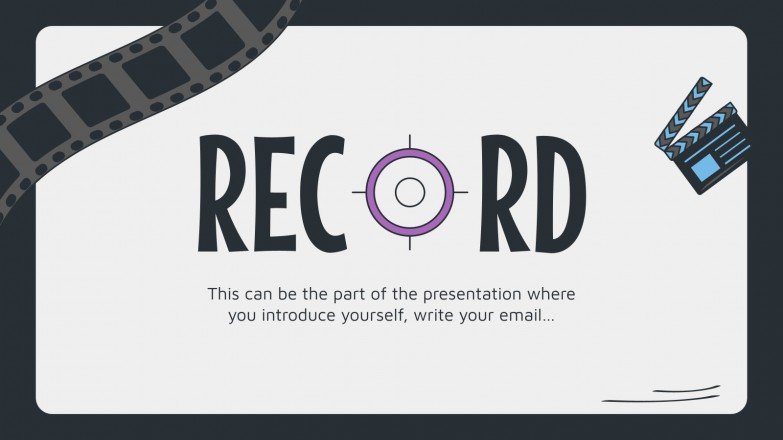 RECORD

This can be the part of the presentation where you introduce yourself, write your email...